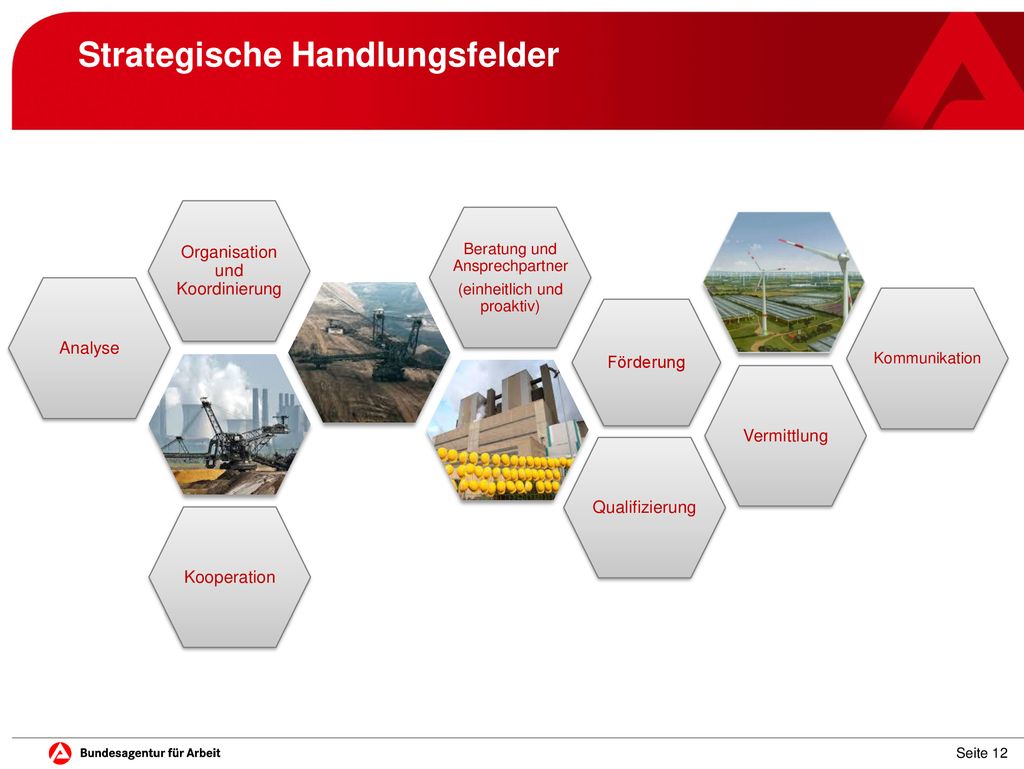 Strategische Handlungsfelder

Analyse

Organisation und Koordinierung

Kooperation

Beratung und Ansprechpartner

(einheitlich und proaktiv)

Förderung

Qualifizierung

Vermittlung

Kommunikation

Bundesagentur für Arbeit

Seite 12